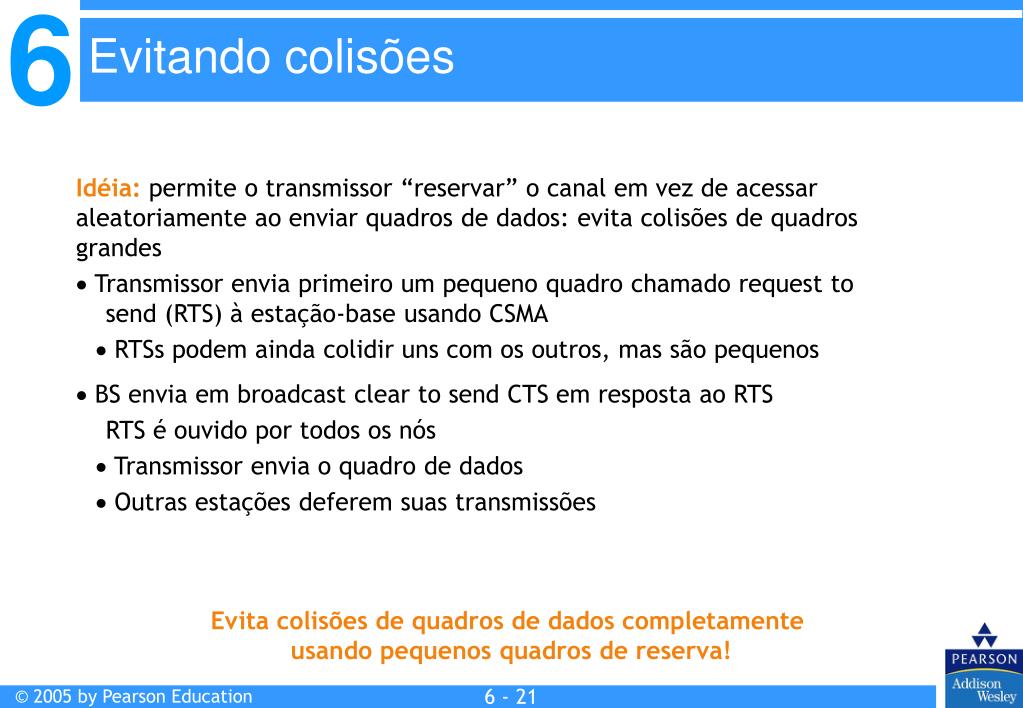 6 Evitando colisões

Idéia: permite o transmissor “reservar” o canal em vez de acessar aleatoriamente ao enviar quadros de dados: evita colisões de quadros grandes

• Transmissor envia primeiro um pequeno quadro chamado request to send (RTS) à estação-base usando CSMA

• RTSs podem ainda colidir uns com os outros, mas são pequenos

• BS envia em broadcast clear to send CTS em resposta ao RTS

RTS é ouvido por todos os nós

• Transmissor envia o quadro de dados

• Outras estações deferem suas transmissões

Evita colisões de quadros de dados completamente usando pequenos quadros de reserva!

© 2005 by Pearson Education

6 - 21

PEARSON
Addison Wesley